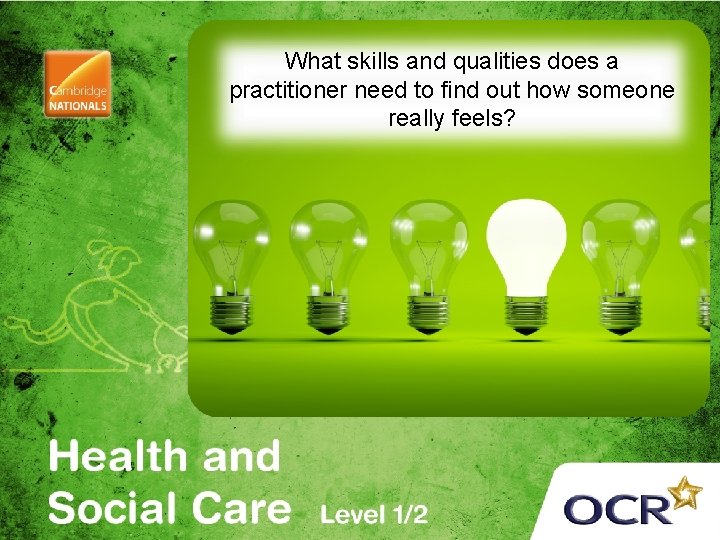 Cambridge NATIONALS

What skills and qualities does a practitioner need to find out how someone really feels?

Health and Social Care Level 1/2

OCR